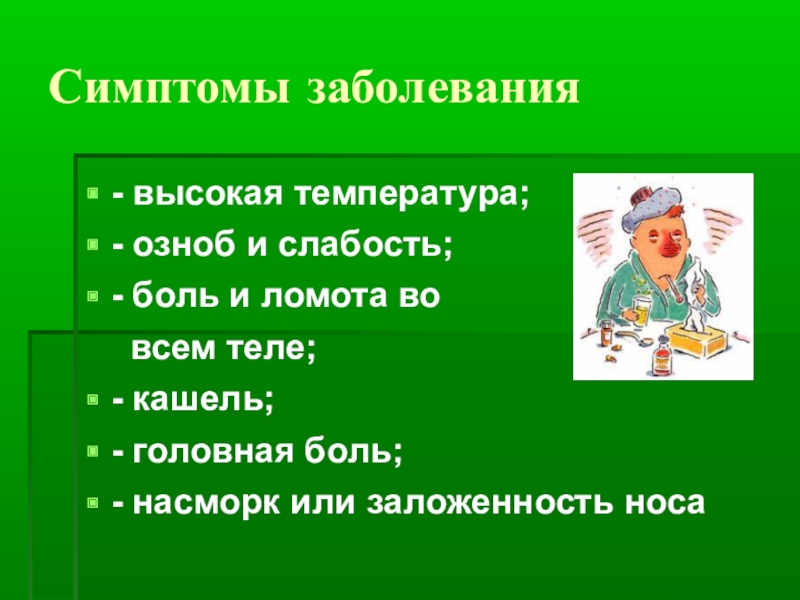 Симптомы заболевания

- высокая температура;
- озноб и слабость;
- боль и ломота во всем теле;
- кашель;
- головная боль;
- насморк или заложенность носа